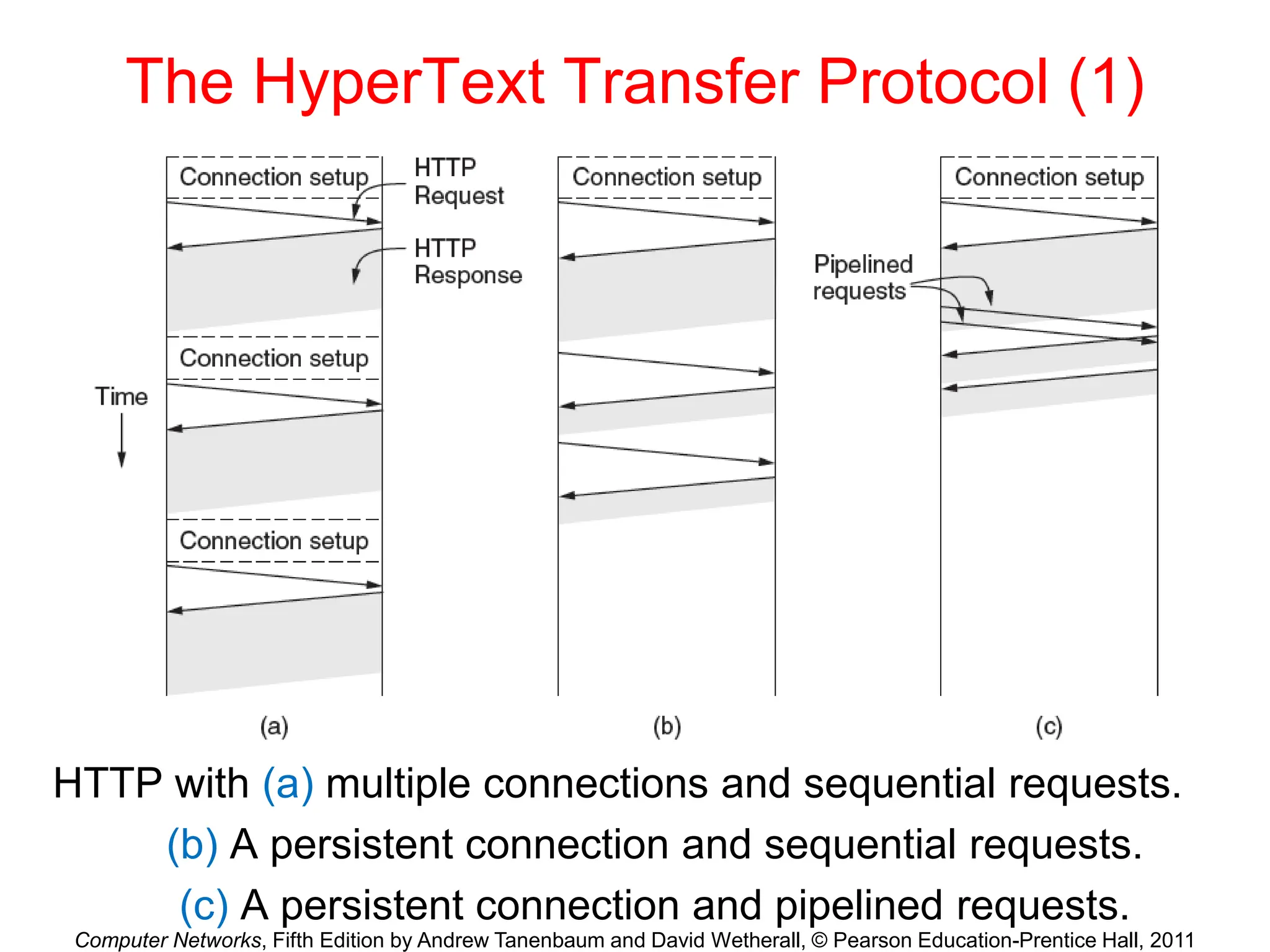 The HyperText Transfer Protocol (1)

Connection setup

HTTP Request

HTTP Response

Connection setup

Time

Connection setup

(a)

Connection setup

(b)

Connection setup

Pipelined requests

(c)

HTTP with (a) multiple connections and sequential requests.
(b) A persistent connection and sequential requests.
(c) A persistent connection and pipelined requests.

Computer Networks, Fifth Edition by Andrew Tanenbaum and David Wetherall, © Pearson Education-Prentice Hall, 2011